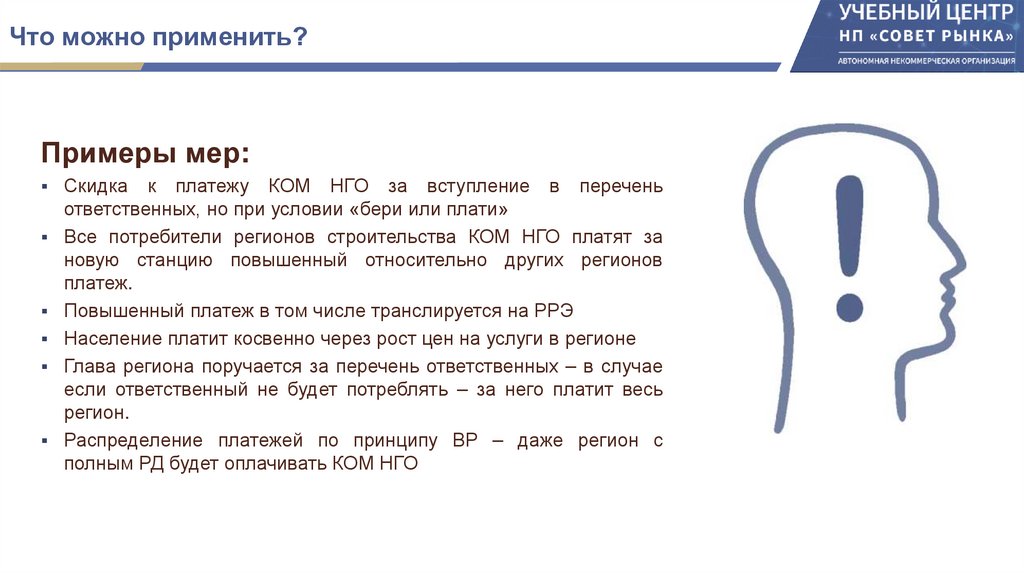 Что можно применить?

УЧЕБНЫЙ ЦЕНТР
НП «СОВЕТ РЫНКА»
АВТОНОМНАЯ НЕКОММЕРЧЕСКАЯ ОРГАНИЗАЦИЯ

Примеры мер:

▪ Скидка к платежу КОМ НГО за вступление в перечень ответственных, но при условии «бери или плати»
▪ Все потребители регионов строительства КОМ НГО платят за новую станцию повышенный относительно других регионов платеж.
▪ Повышенный платеж в том числе транслируется на РРЭ
▪ Население платит косвенно через рост цен на услуги в регионе
▪ Глава региона поручается за перечень ответственных – в случае если ответственный не будет потреблять – за него платит весь регион.
▪ Распределение платежей по принципу ВР – даже регион с полным РД будет оплачивать КОМ НГО